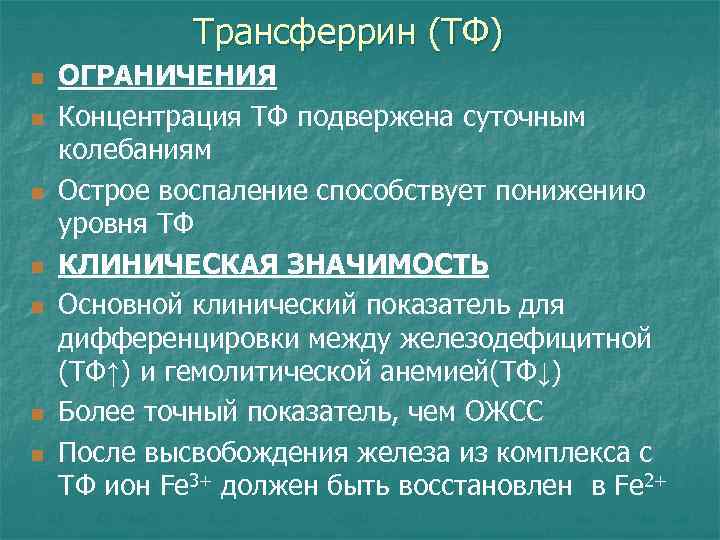 Трансферрин (ТФ)

- ОГРАНИЧЕНИЯ
- Концентрация ТФ подвержена суточным колебаниям
- Острое воспаление способствует понижению уровня ТФ
- КЛИНИЧЕСКАЯ ЗНАЧИМОСТЬ
- Основной клинический показатель для дифференцировки между железодефицитной (ТФ↑) и гемолитической анемией(ТФ↓)
- Более точный показатель, чем ОЖСС
- После высвобождения железа из комплекса с ТФ ион $Fe^{3+}$ должен быть восстановлен в $Fe^{2+}$